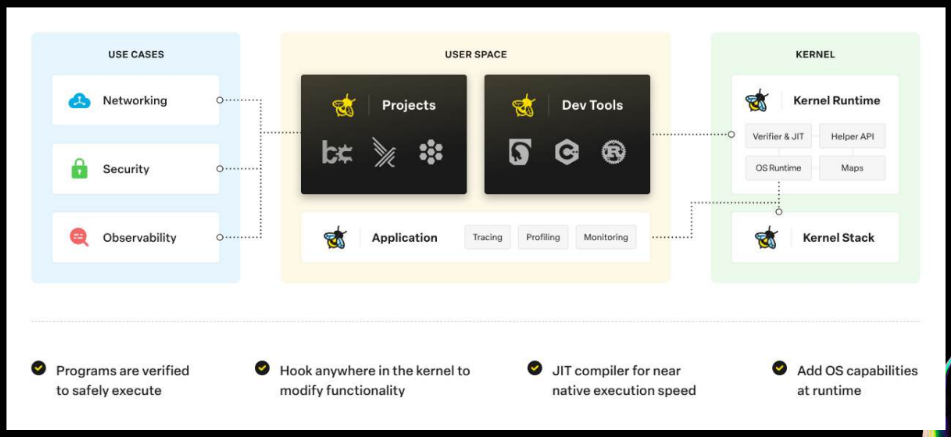 USE CASES

Networking

Security

Observability

USER SPACE

Projects

Dev Tools

Application

Tracing

Profiling

Monitoring

KERNEL

Kernel Runtime

Verifier & JIT

Helper API

OS Runtime

Maps

Kernel Stack

Programs are verified to safely execute

Hook anywhere in the kernel to modify functionality

JIT compiler for near native execution speed

Add OS capabilities at runtime